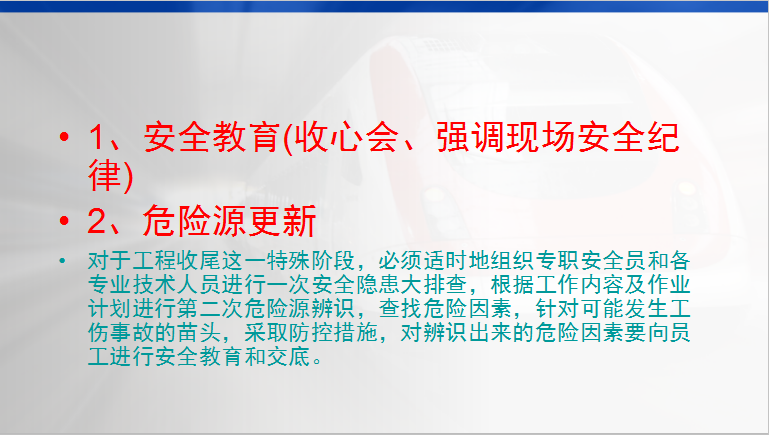 • 1、安全教育(收心会、强调现场安全纪律)

• 2、危险源更新

• 对于工程收尾这一特殊阶段，必须适时地组织专职安全员和各专业技术人员进行一次安全隐患大排查，根据工作内容及作业计划进行第二次危险源辨识，查找危险因素，针对可能发生工伤事故的苗头，采取防控措施，对辨识出来的危险因素要向员工进行安全教育和交底。